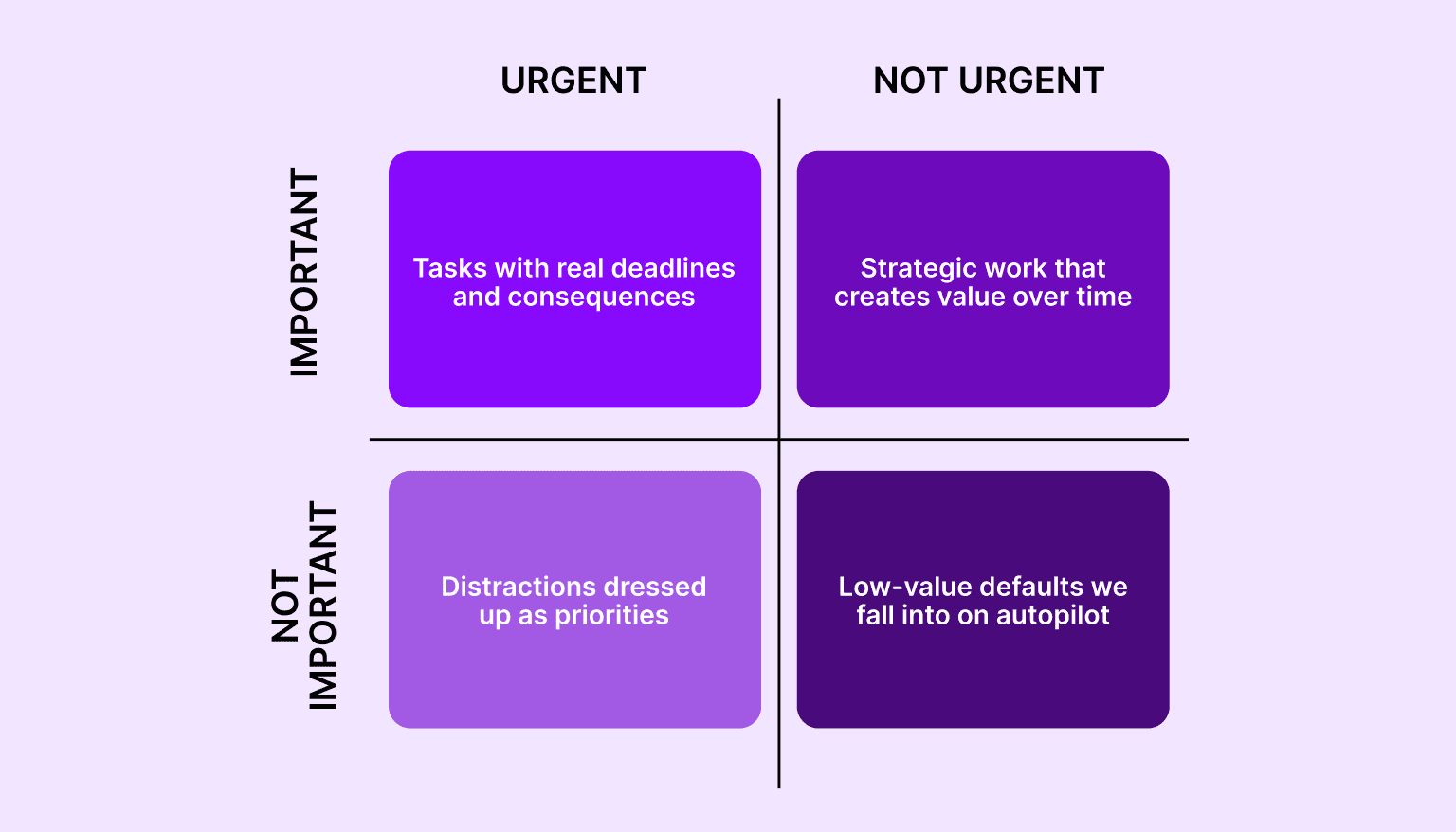 | | URGENT | NOT URGENT |
|---|---|---|
| IMPORTANT | Tasks with real deadlines and consequences | Strategic work that creates value over time |
| NOT IMPORTANT | Distractions dressed up as priorities | Low-value defaults we fall into on autopilot |